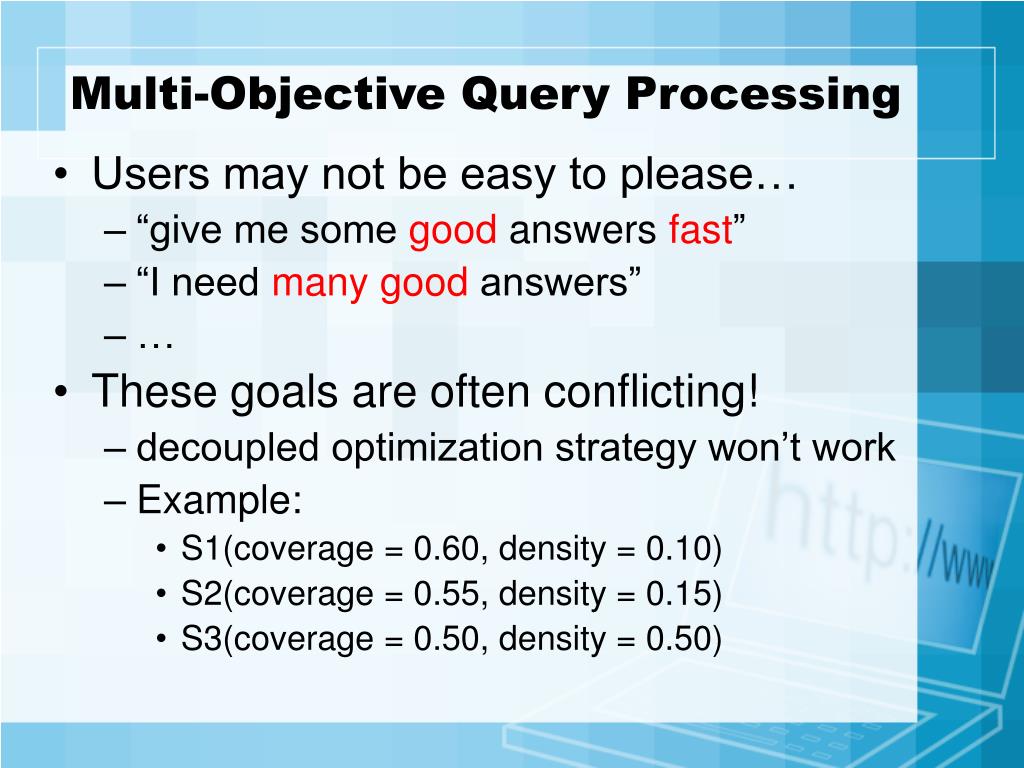 Multi-Objective Query Processing

• Users may not be easy to please…
– “give me some good answers fast”
– “I need many good answers”
– …
• These goals are often conflicting!
– decoupled optimization strategy won’t work
– Example:
• S1(coverage = 0.60, density = 0.10)
• S2(coverage = 0.55, density = 0.15)
• S3(coverage = 0.50, density = 0.50)

http://www